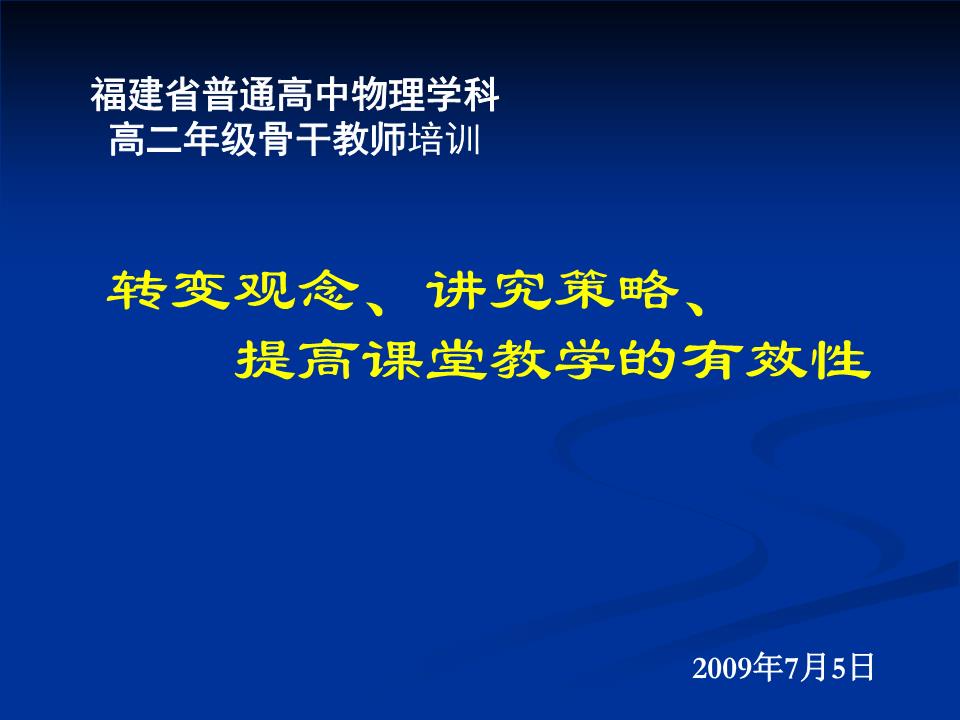 福建省普通高中物理学科
高二年级骨干教师培训

转变观念、讲究策略、
提高课堂教学的有效性

2009年7月5日